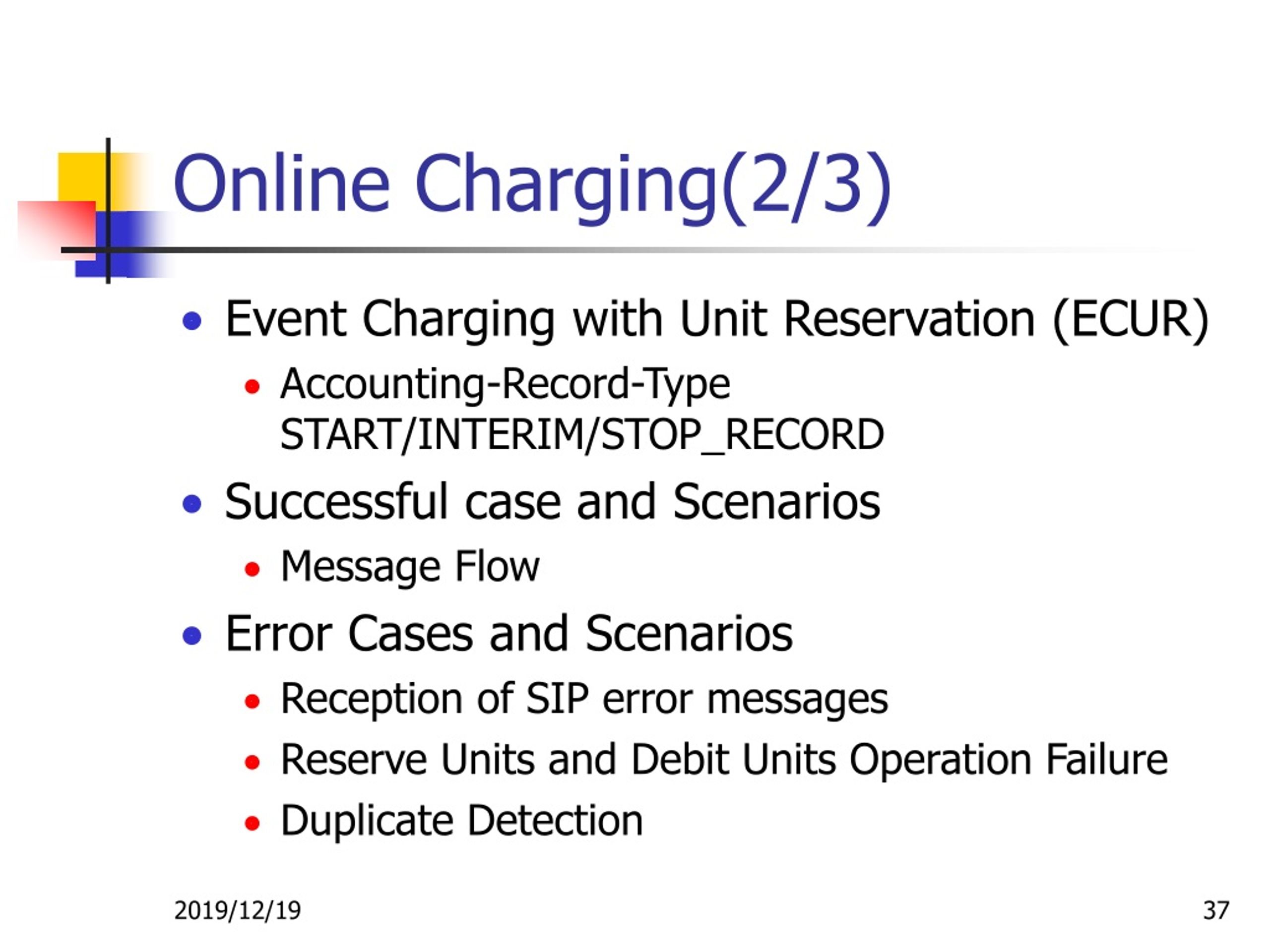 Online Charging(2/3)

- Event Charging with Unit Reservation (ECUR)
  - Accounting-Record-Type START/INTERIM/STOP_RECORD
- Successful case and Scenarios
  - Message Flow
- Error Cases and Scenarios
  - Reception of SIP error messages
  - Reserve Units and Debit Units Operation Failure
  - Duplicate Detection

2019/12/19

37